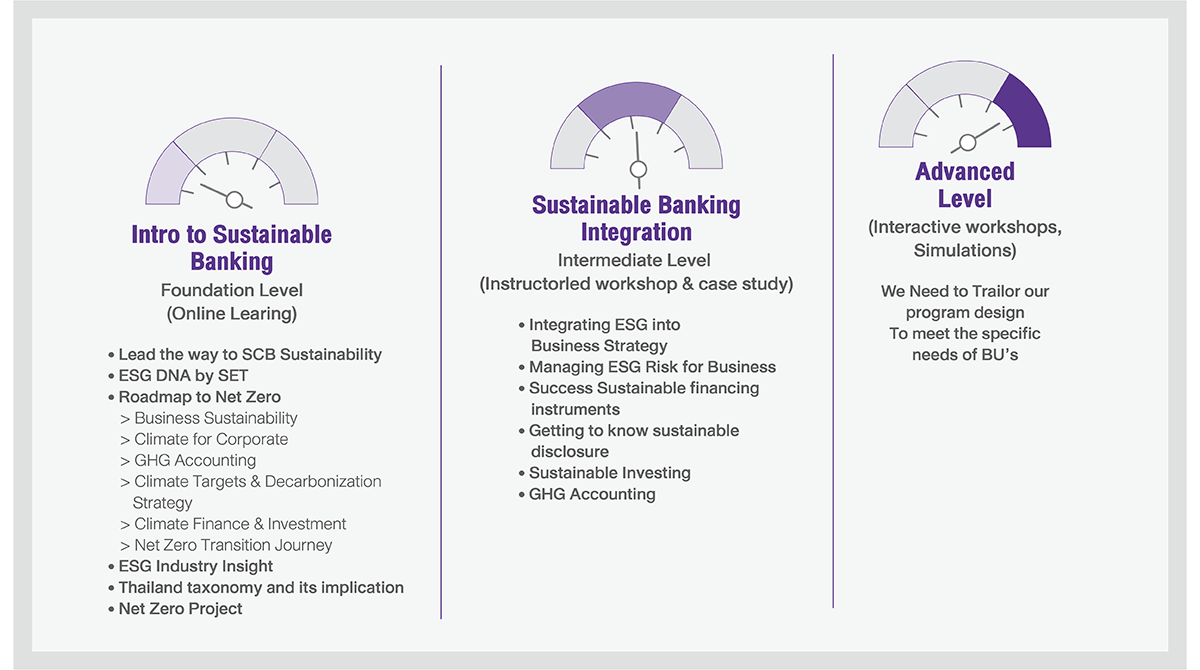 Intro to Sustainable Banking
Foundation Level
(Online Learing)

• Lead the way to SCB Sustainability
• ESG DNA by SET
• Roadmap to Net Zero
> Business Sustainability
> Climate for Corporate
> GHG Accounting
> Climate Targets & Decarbonization Strategy
> Climate Finance & Investment
> Net Zero Transition Journey
• ESG Industry Insight
• Thailand taxonomy and its implication
• Net Zero Project

Sustainable Banking Integration
Intermediate Level
(Instructorled workshop & case study)

• Integrating ESG into Business Strategy
• Managing ESG Risk for Business
• Success Sustainable financing instruments
• Getting to know sustainable disclosure
• Sustainable Investing
• GHG Accounting

Advanced Level
(Interactive workshops, Simulations)

We Need to Trailor our program design
To meet the specific needs of BU's